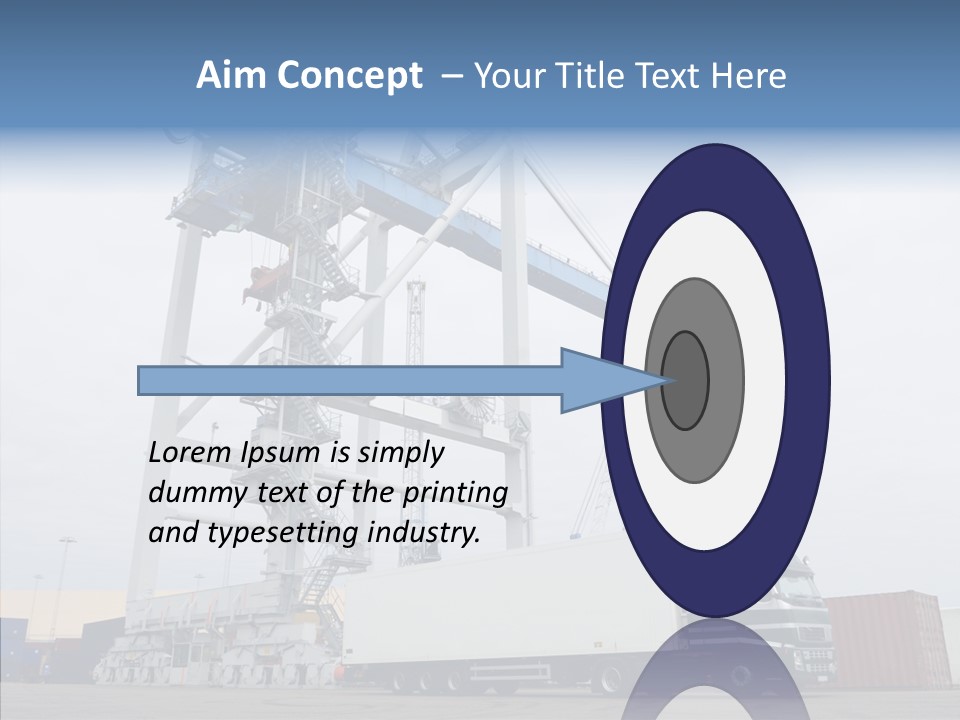 Aim Concept – Your Title Text Here

Lorem Ipsum is simply dummy text of the printing and typesetting industry.